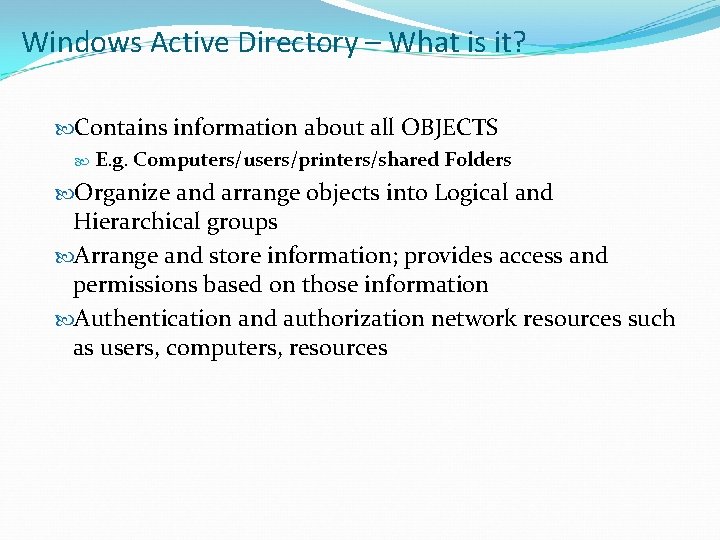 Windows Active Directory – What is it?

Contains information about all OBJECTS

E.g. Computers/users/printers/shared Folders

Organize and arrange objects into Logical and Hierarchical groups

Arrange and store information; provides access and permissions based on those information

Authentication and authorization network resources such as users, computers, resources